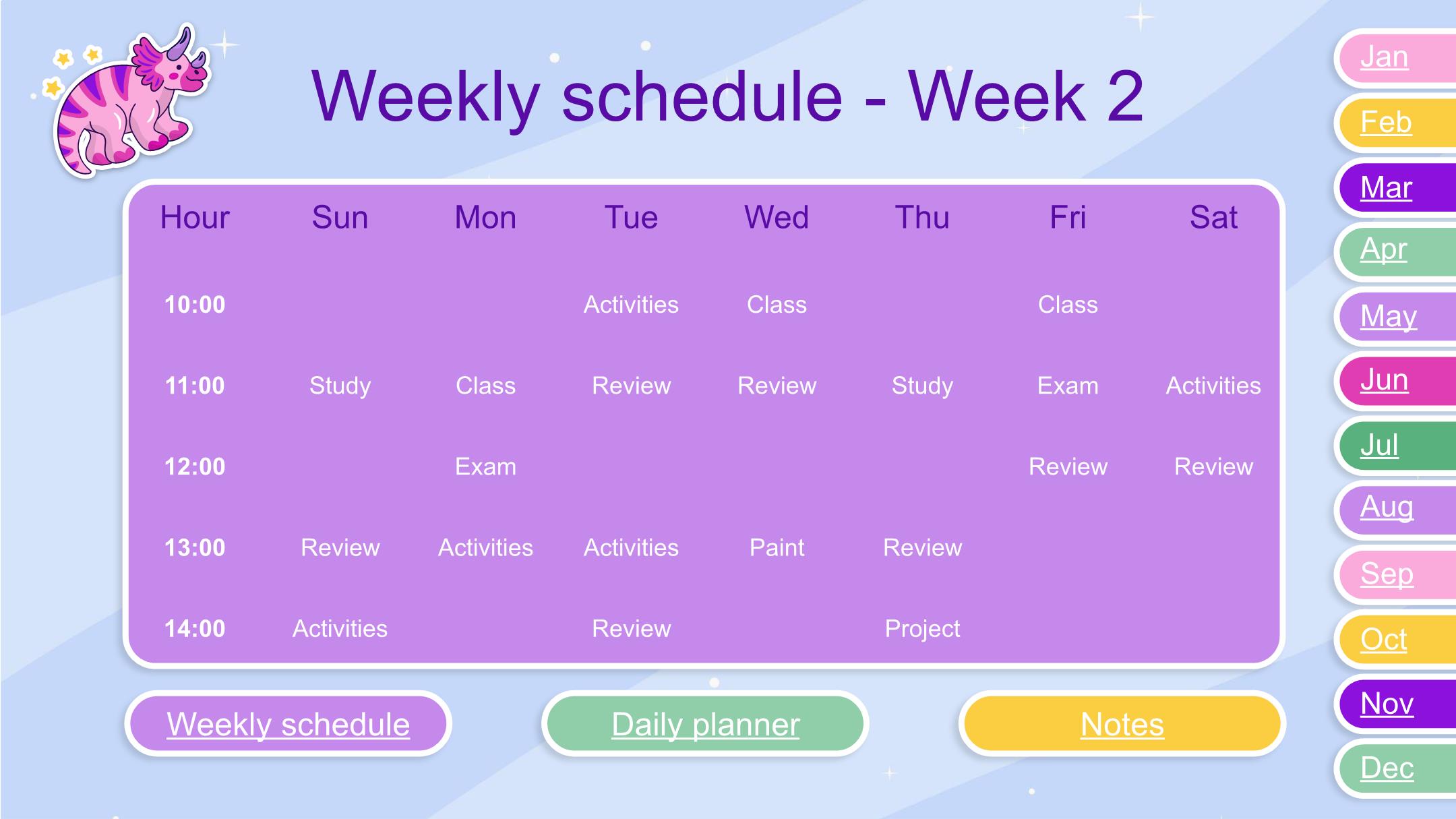 Weekly schedule - Week 2

| Hour | Sun | Mon | Tue | Wed | Thu | Fri | Sat |
|---|---|---|---|---|---|---|---|
| 10:00 | | | Activities | Class | | Class | |
| 11:00 | Study | Class | Review | Review | Study | Exam | Activities |
| 12:00 | | Exam | | | | Review | Review |
| 13:00 | Review | Activities | Activities | Paint | Review | | |
| 14:00 | Activities | | Review | | Project | | |

Weekly schedule

Daily planner

Notes

Jan
Feb
Mar
Apr
May
Jun
Jul
Aug
Sep
Oct
Nov
Dec